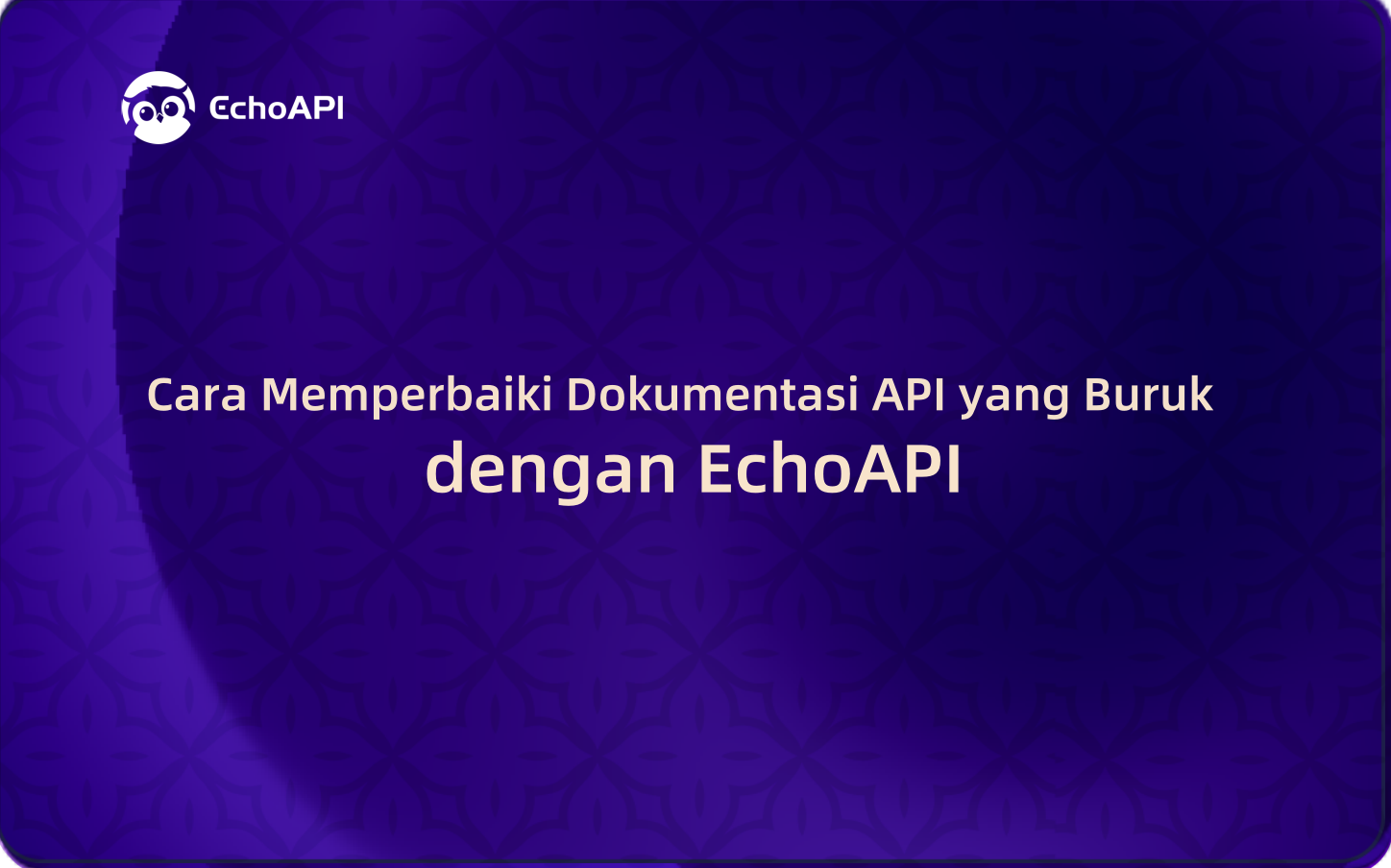 EchoAPI

Cara Memperbaiki Dokumentasi API yang Buruk dengan EchoAPI